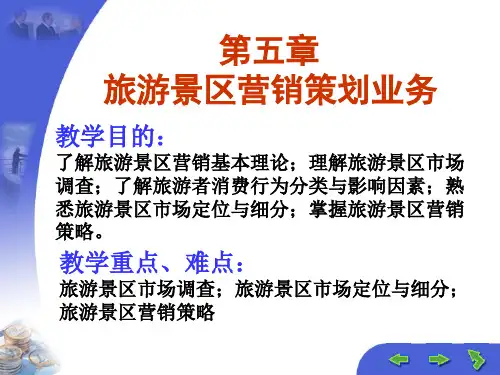 第五章
旅游景区营销策划业务

教学目的：
了解旅游景区营销基本理论；理解旅游景区市场调查；了解旅游者消费行为分类与影响因素；熟悉旅游景区市场定位与细分；掌握旅游景区营销策略。

教学重点、难点：
旅游景区市场调查；旅游景区市场定位与细分；旅游景区营销策略